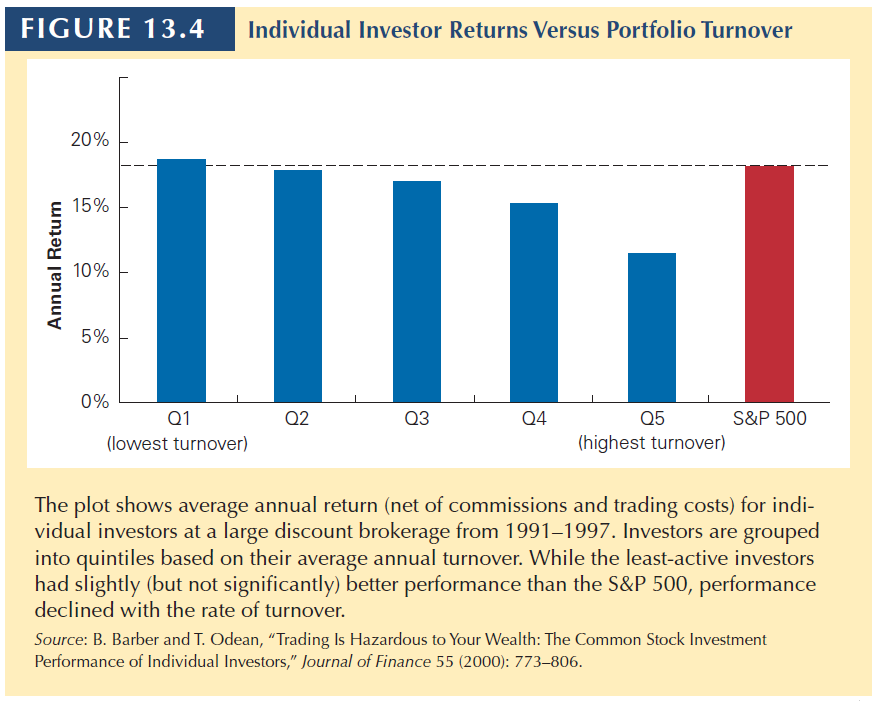 FIGURE 13.4 Individual Investor Returns Versus Portfolio Turnover

Annual Return

20%
15%
10%
5%
0%

Q1 (lowest turnover)
Q2
Q3
Q4
Q5 (highest turnover)
S&P 500

The plot shows average annual return (net of commissions and trading costs) for individual investors at a large discount brokerage from 1991–1997. Investors are grouped into quintiles based on their average annual turnover. While the least-active investors had slightly (but not significantly) better performance than the S&P 500, performance declined with the rate of turnover.

Source: B. Barber and T. Odean, "Trading Is Hazardous to Your Wealth: The Common Stock Investment Performance of Individual Investors," Journal of Finance 55 (2000): 773–806.